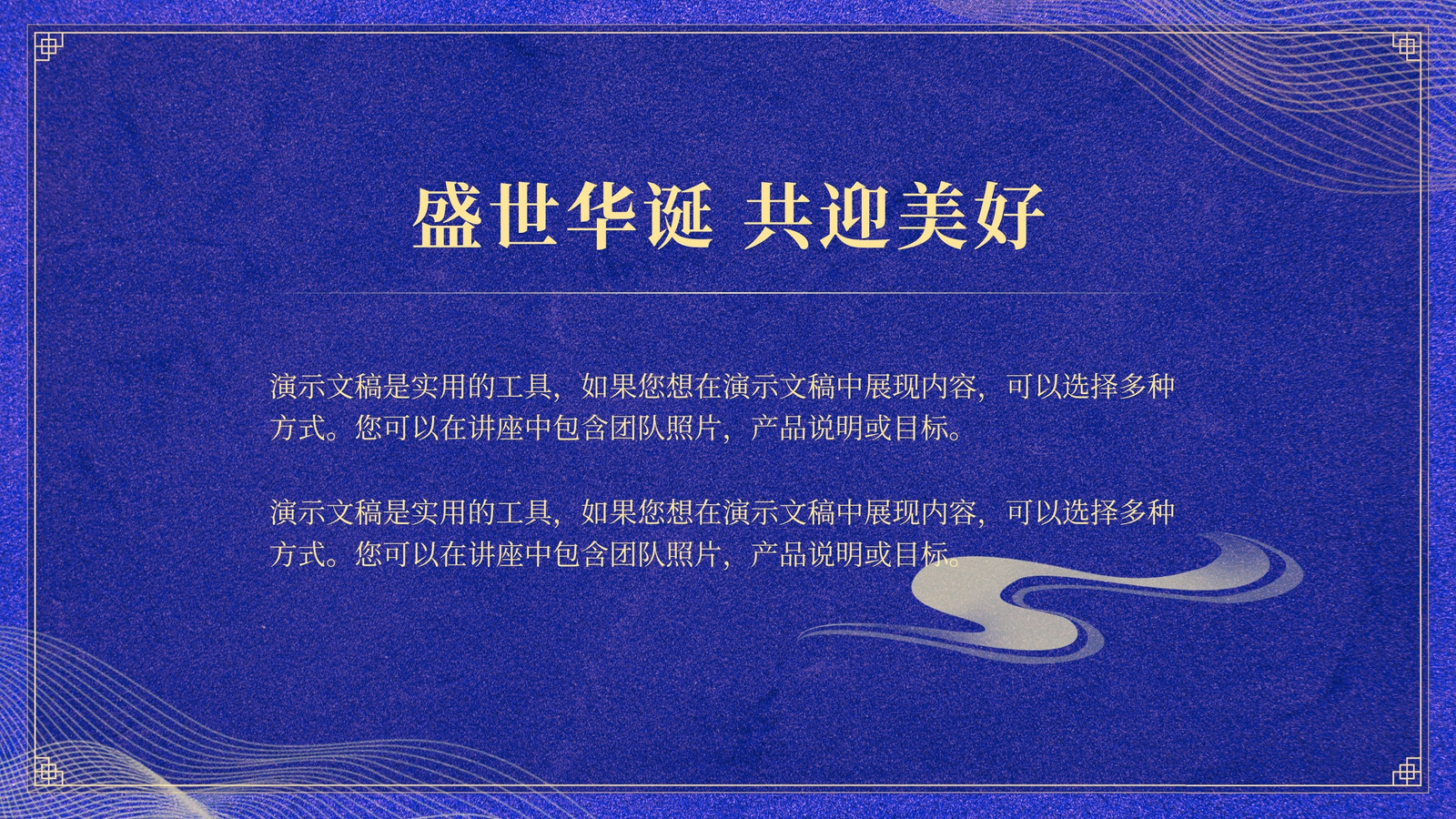 盛世华诞 共迎美好

演示文稿是实用的工具，如果您想在演示文稿中展现内容，可以选择多种方式。您可以在讲座中包含团队照片，产品说明或目标。

演示文稿是实用的工具，如果您想在演示文稿中展现内容，可以选择多种方式。您可以在讲座中包含团队照片，产品说明或目标。